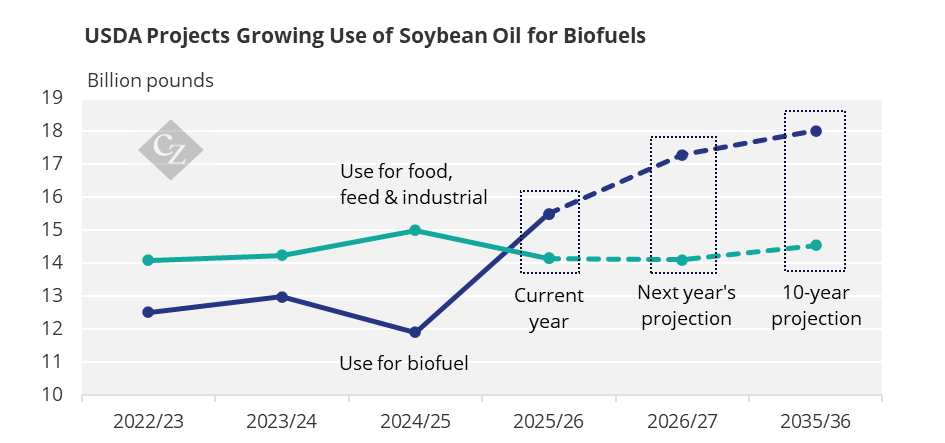 USDA Projects Growing Use of Soybean Oil for Biofuels

Billion pounds

19
18
17
16
15
14
13
12
11
10

CZ

Use for food, feed & industrial

Use for biofuel

Current year

Next year's projection

10-year projection

2022/23
2023/24
2024/25
2025/26
2026/27
2035/36